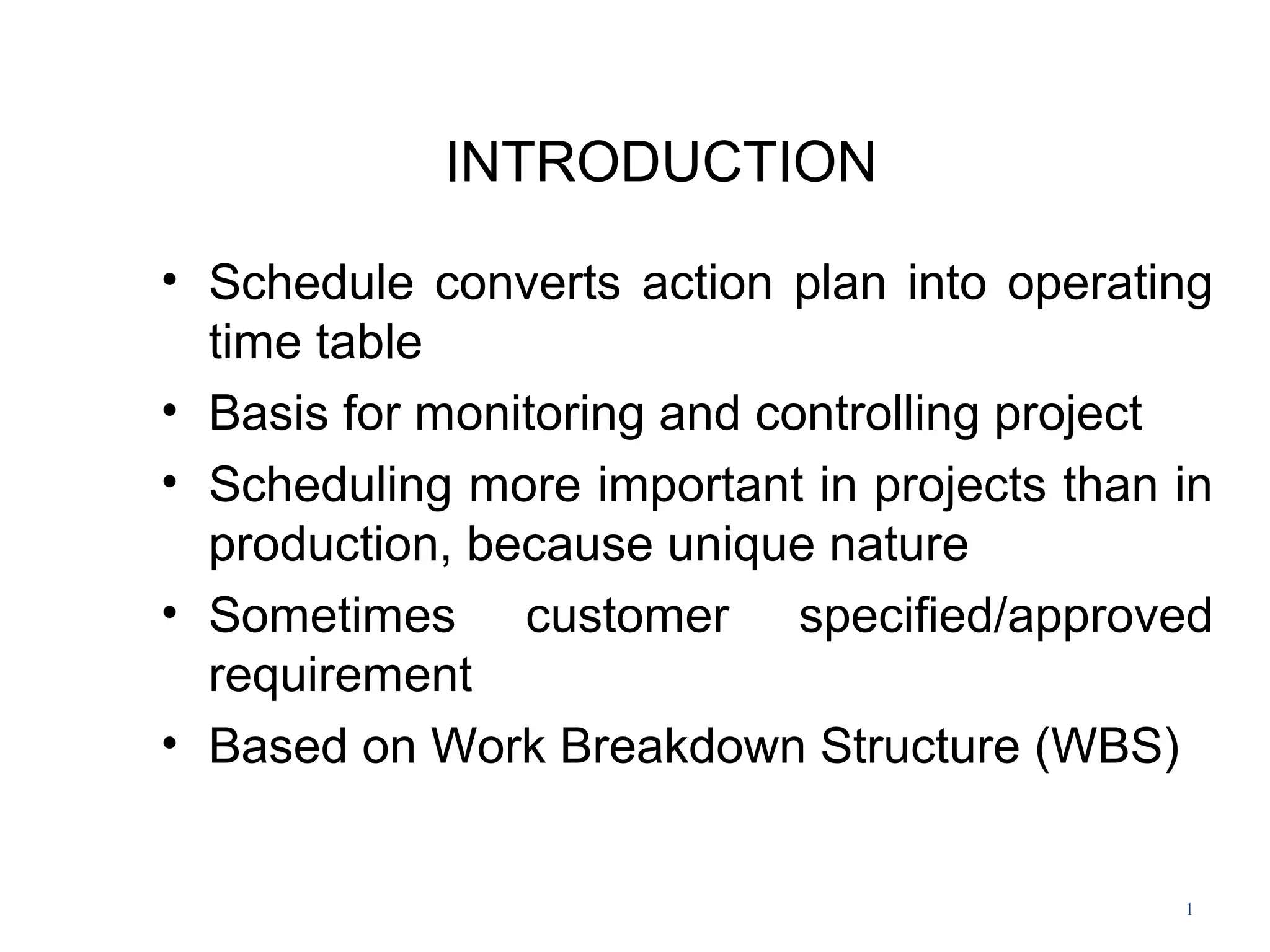 INTRODUCTION

• Schedule converts action plan into operating time table
• Basis for monitoring and controlling project
• Scheduling more important in projects than in production, because unique nature
• Sometimes customer specified/approved requirement
• Based on Work Breakdown Structure (WBS)

1